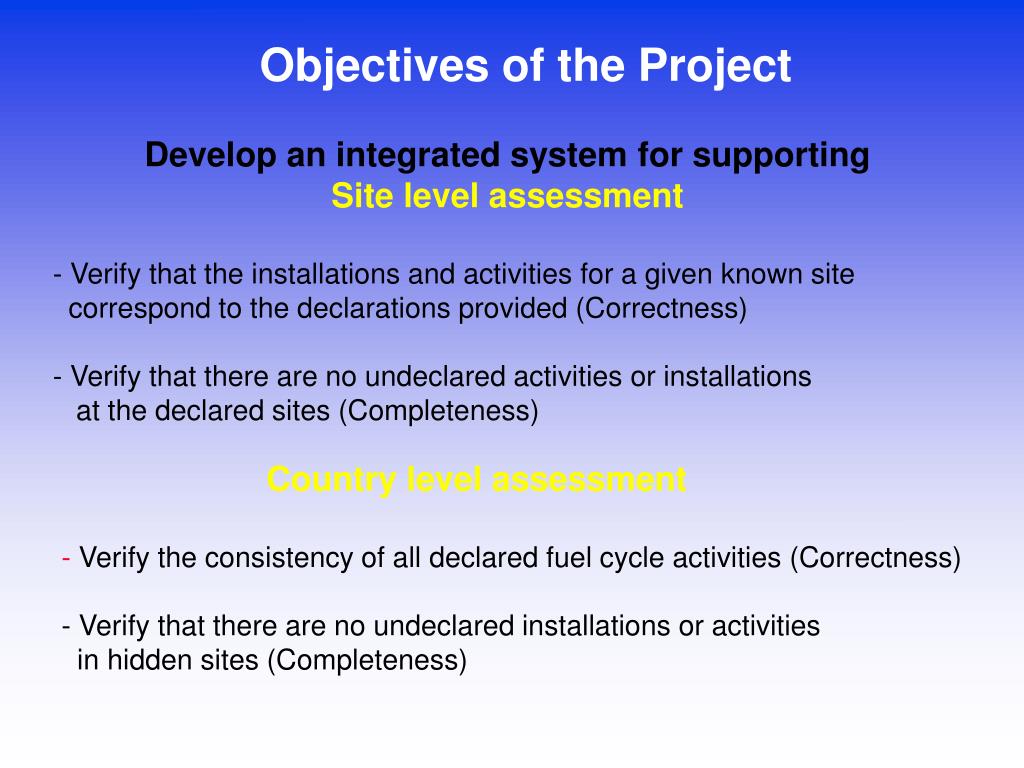 Objectives of the Project

Develop an integrated system for supporting
Site level assessment

- Verify that the installations and activities for a given known site correspond to the declarations provided (Correctness)

- Verify that there are no undeclared activities or installations at the declared sites (Completeness)

Country level assessment

- Verify the consistency of all declared fuel cycle activities (Correctness)

- Verify that there are no undeclared installations or activities in hidden sites (Completeness)